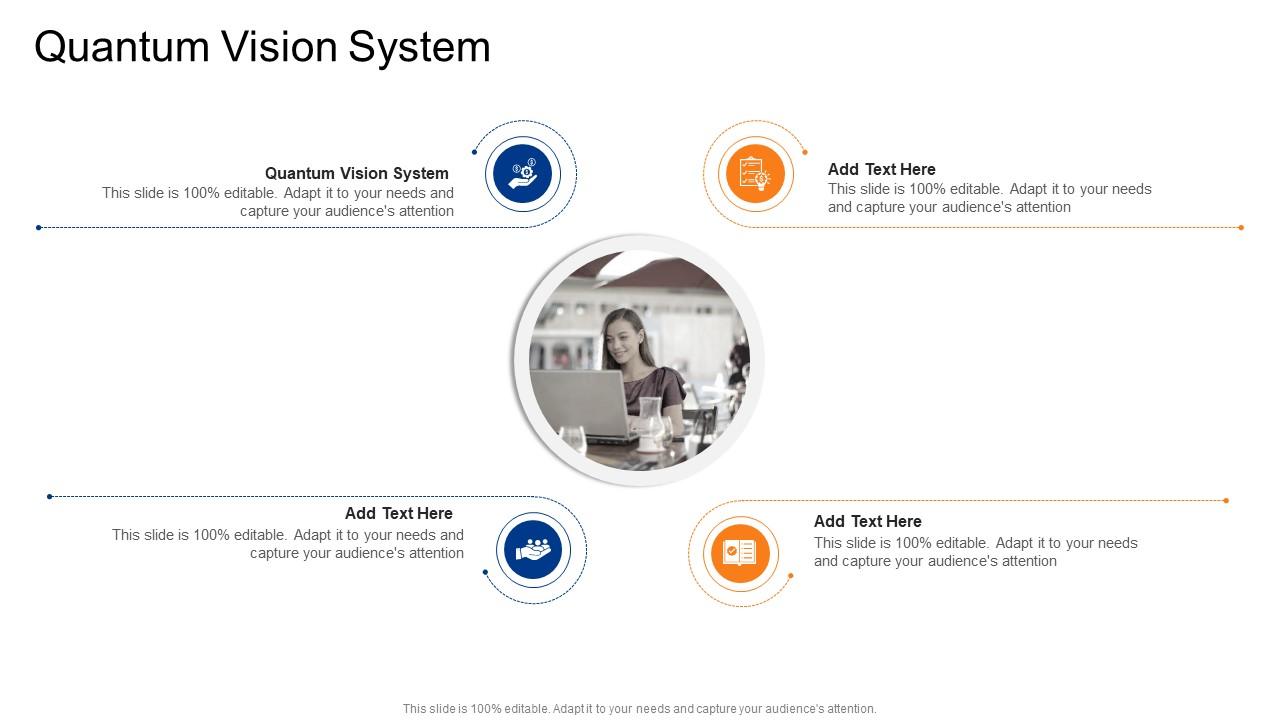 Quantum Vision System

Quantum Vision System
This slide is 100% editable. Adapt it to your needs and capture your audience's attention

Add Text Here
This slide is 100% editable. Adapt it to your needs and capture your audience's attention

Add Text Here
This slide is 100% editable. Adapt it to your needs and capture your audience's attention

Add Text Here
This slide is 100% editable. Adapt it to your needs and capture your audience's attention

This slide is 100% editable. Adapt it to your needs and capture your audience's attention.